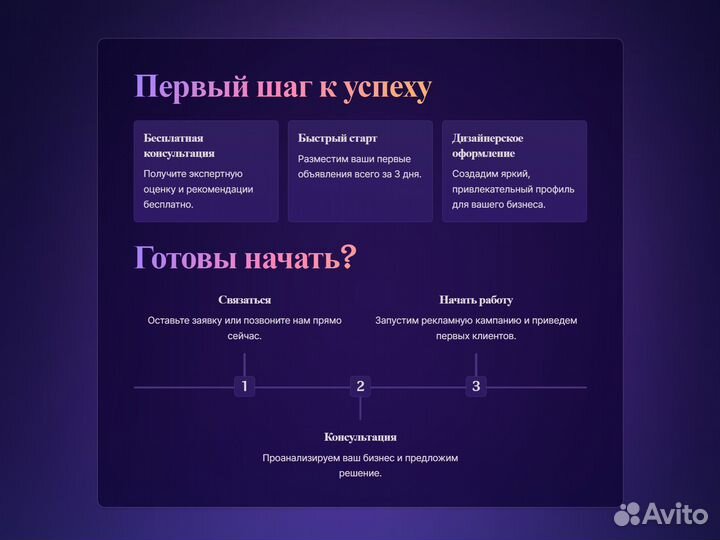 Первый шаг к успеху

Бесплатная консультация
Получите экспертную оценку и рекомендации бесплатно.

Быстрый старт
Разместим ваши первые объявления всего за 3 дня.

Дизайнерское оформление
Создадим яркий, привлекательный профиль для вашего бизнеса.

Готовы начать?

Связаться
Оставьте заявку или позвоните нам прямо сейчас.

Начать работу
Запустим рекламную кампанию и приведем первых клиентов.

1

2

3

Консультация
Проанализируем ваш бизнес и предложим решение.

Avito